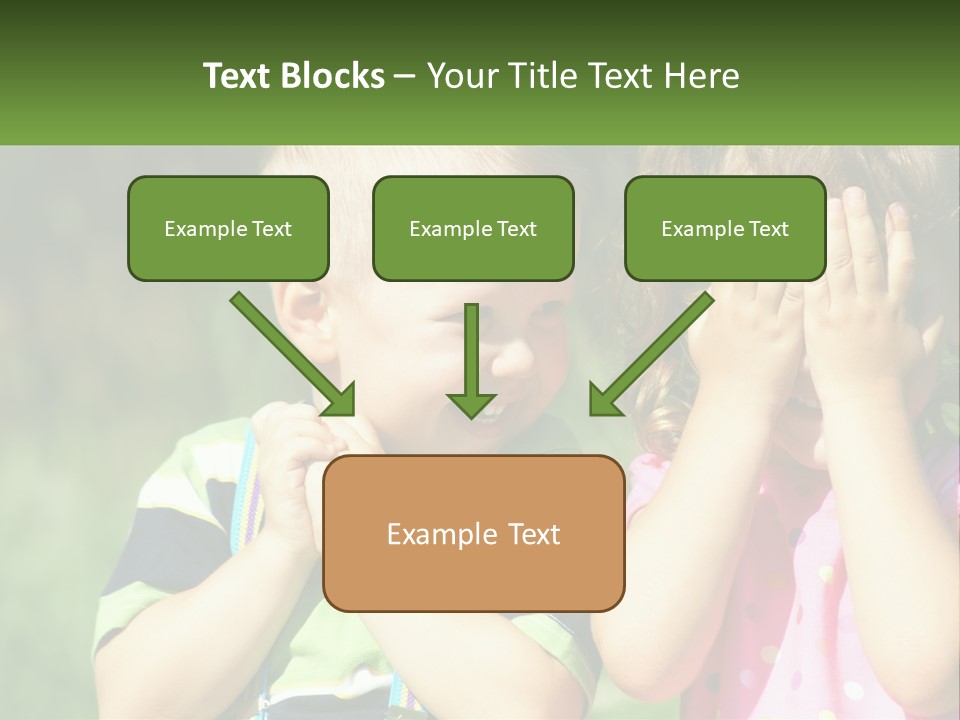 Text Blocks – Your Title Text Here

Example Text

Example Text

Example Text

Example Text